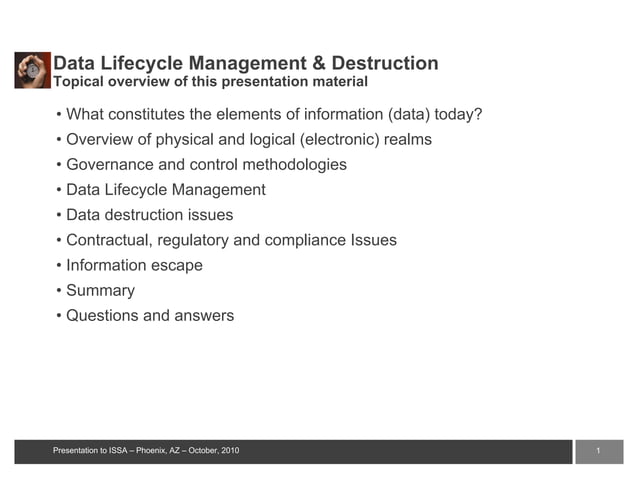 Data Lifecycle Management & Destruction
Topical overview of this presentation material

• What constitutes the elements of information (data) today?
• Overview of physical and logical (electronic) realms
• Governance and control methodologies
• Data Lifecycle Management
• Data destruction issues
• Contractual, regulatory and compliance Issues
• Information escape
• Summary
• Questions and answers

Presentation to ISSA – Phoenix, AZ – October, 2010

1